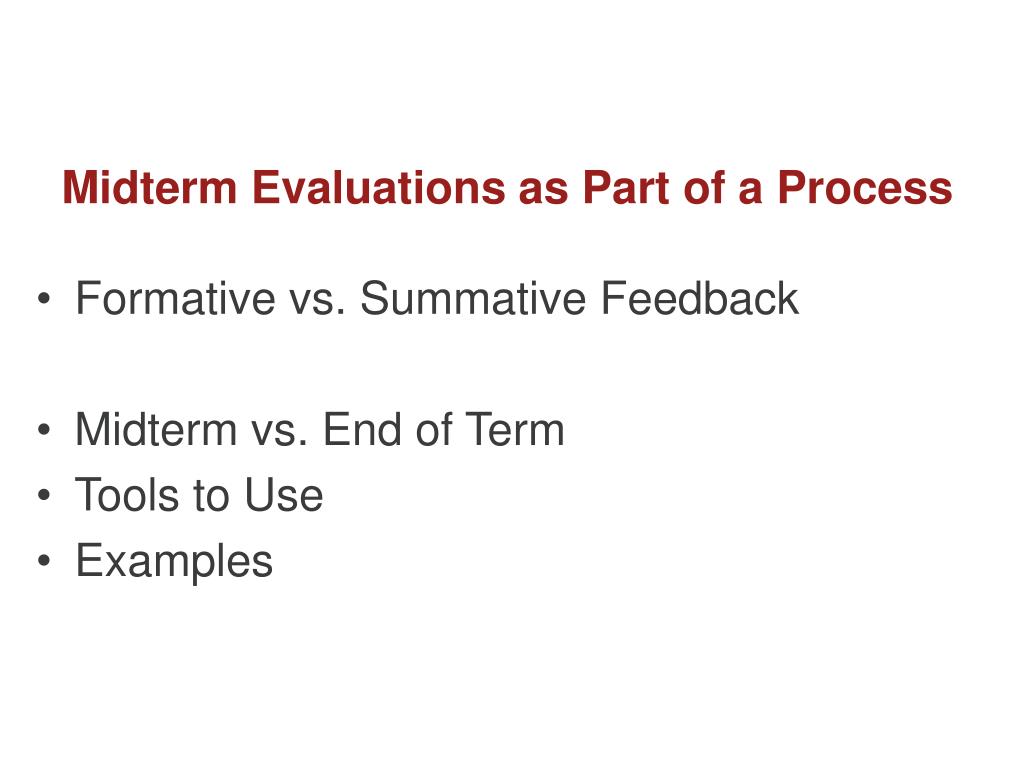 Midterm Evaluations as Part of a Process

• Formative vs. Summative Feedback

• Midterm vs. End of Term
• Tools to Use
• Examples